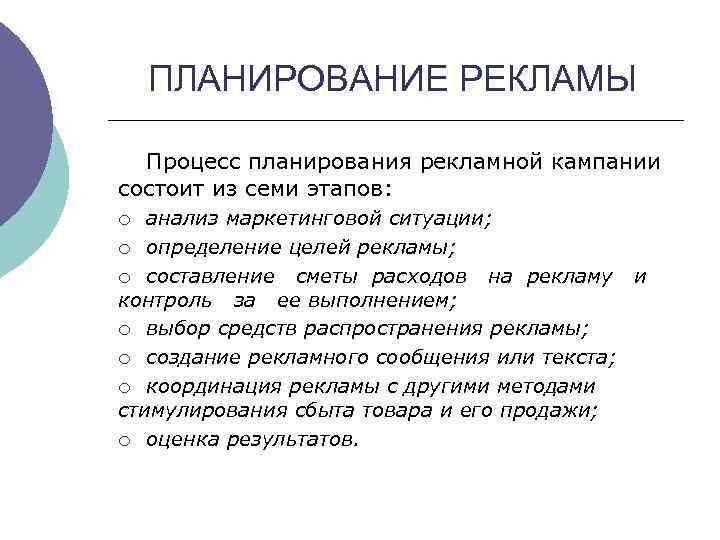 ПЛАНИРОВАНИЕ РЕКЛАМЫ

Процесс планирования рекламной кампании состоит из семи этапов:

○ анализ маркетинговой ситуации;
○ определение целей рекламы;
○ составление сметы расходов на рекламу и контроль за ее выполнением;
○ выбор средств распространения рекламы;
○ создание рекламного сообщения или текста;
○ координация рекламы с другими методами стимулирования сбыта товара и его продажи;
○ оценка результатов.